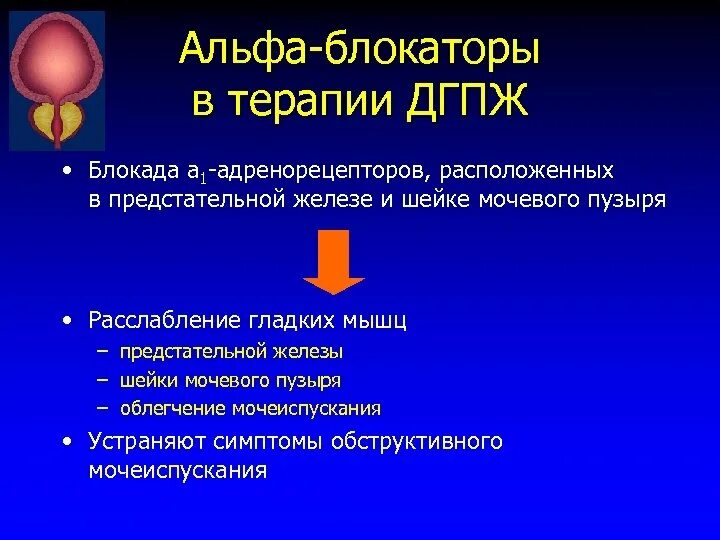 Альфа-блокаторы в терапии ДГПЖ

• Блокада $a_1$-адренорецепторов, расположенных в предстательной железе и шейке мочевого пузыря

• Расслабление гладких мышц
– предстательной железы
– шейки мочевого пузыря
– облегчение мочеиспускания

• Устраняют симптомы обструктивного мочеиспускания